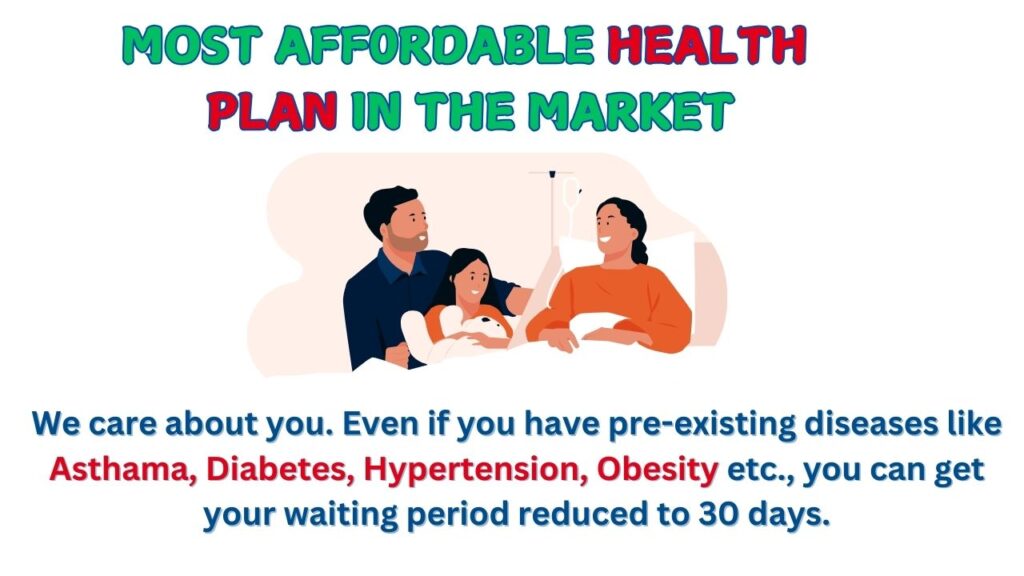 MOST AFFORDABLE HEALTH PLAN IN THE MARKET

We care about you. Even if you have pre-existing diseases like Asthama, Diabetes, Hypertension, Obesity etc., you can get your waiting period reduced to 30 days.